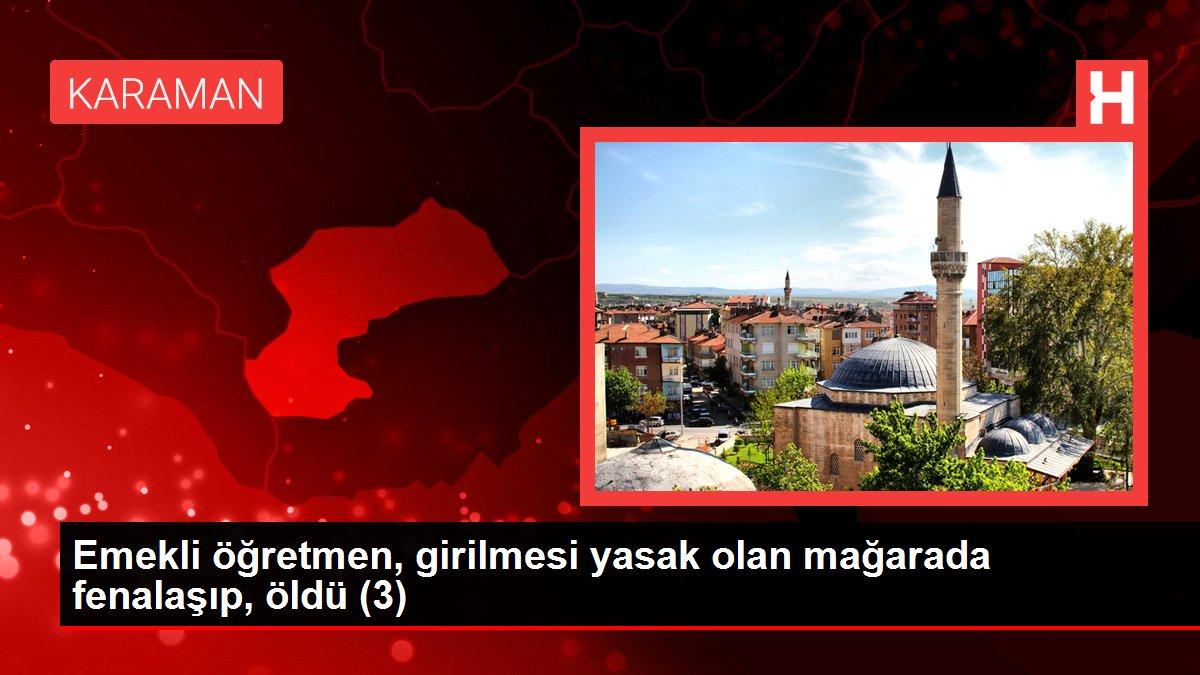 KARAMAN

H

Emekli öğretmen, girilmesi yasak olan mağarada fenalaşıp, öldü (3)